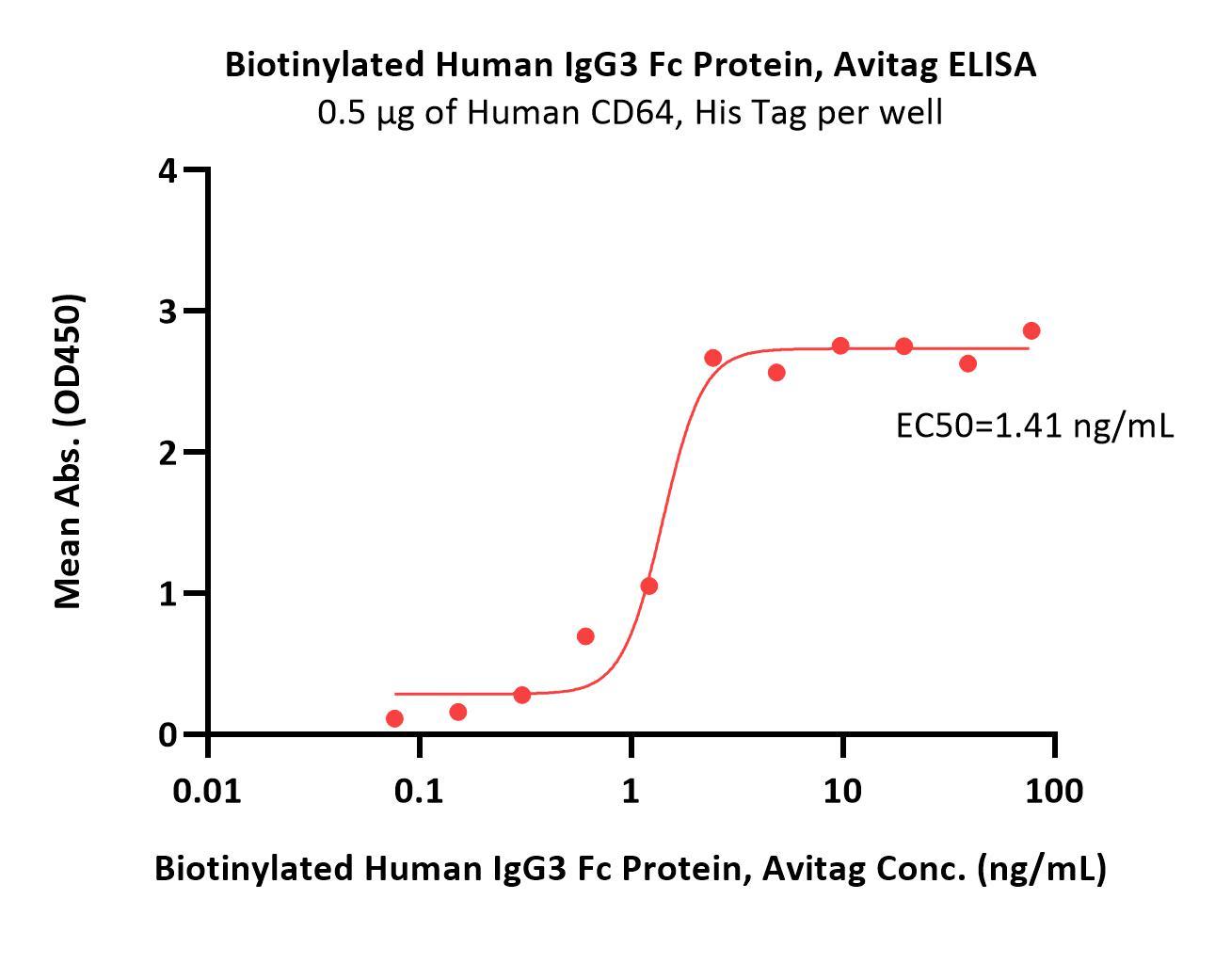 Biotinylated Human IgG3 Fc Protein, Avitag ELISA
0.5 μg of Human CD64, His Tag per well

Mean Abs. (OD450)

4
3
2
1
0

EC50=1.41 ng/mL

0.01
0.1
1
10
100

Biotinylated Human IgG3 Fc Protein, Avitag Conc. (ng/mL)